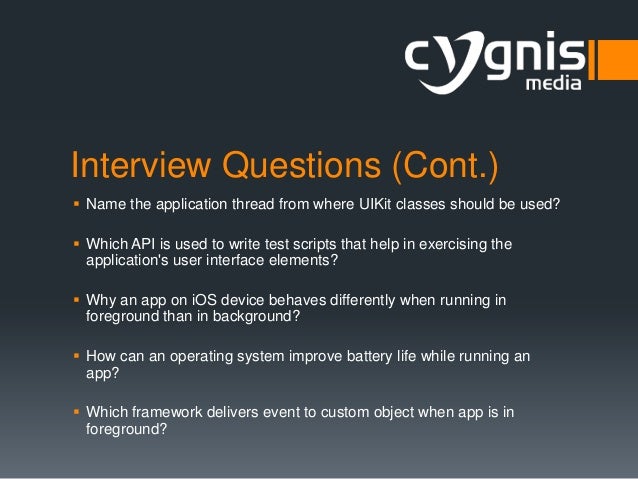 cygnis media

Interview Questions (Cont.)

▪ Name the application thread from where UIKit classes should be used?

▪ Which API is used to write test scripts that help in exercising the application's user interface elements?

▪ Why an app on iOS device behaves differently when running in foreground than in background?

▪ How can an operating system improve battery life while running an app?

▪ Which framework delivers event to custom object when app is in foreground?